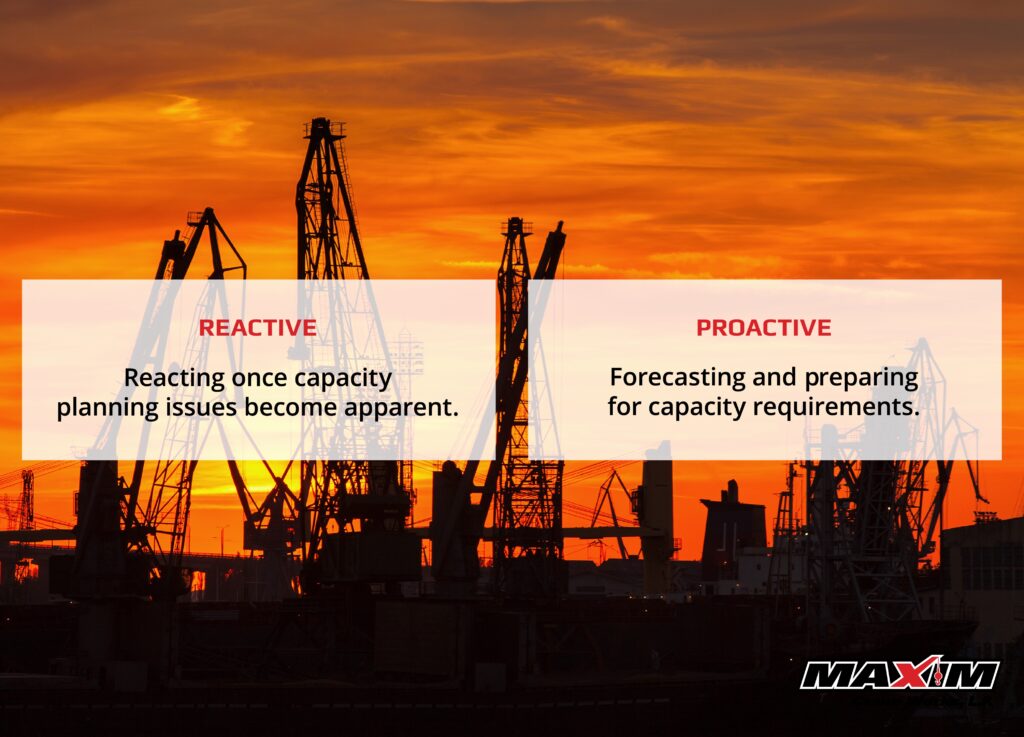 REACTIVE

Reacting once capacity planning issues become apparent.

PROACTIVE

Forecasting and preparing for capacity requirements.

MAXIM